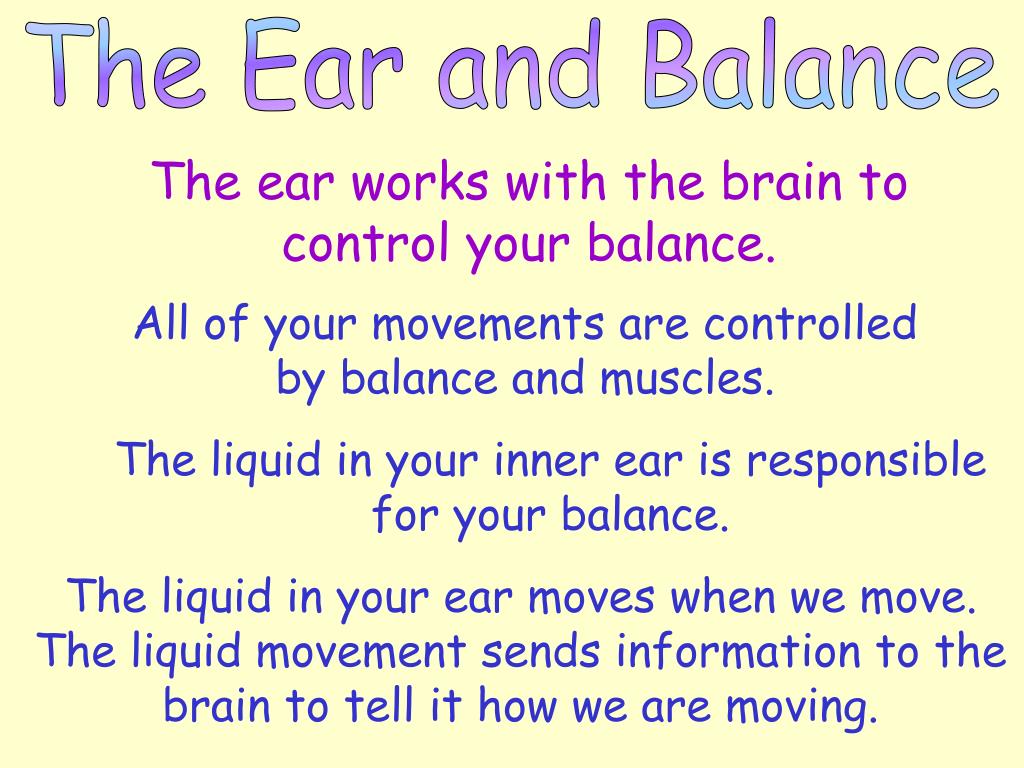 The Ear and Balance

The ear works with the brain to control your balance.

All of your movements are controlled by balance and muscles.

The liquid in your inner ear is responsible for your balance.

The liquid in your ear moves when we move. The liquid movement sends information to the brain to tell it how we are moving.